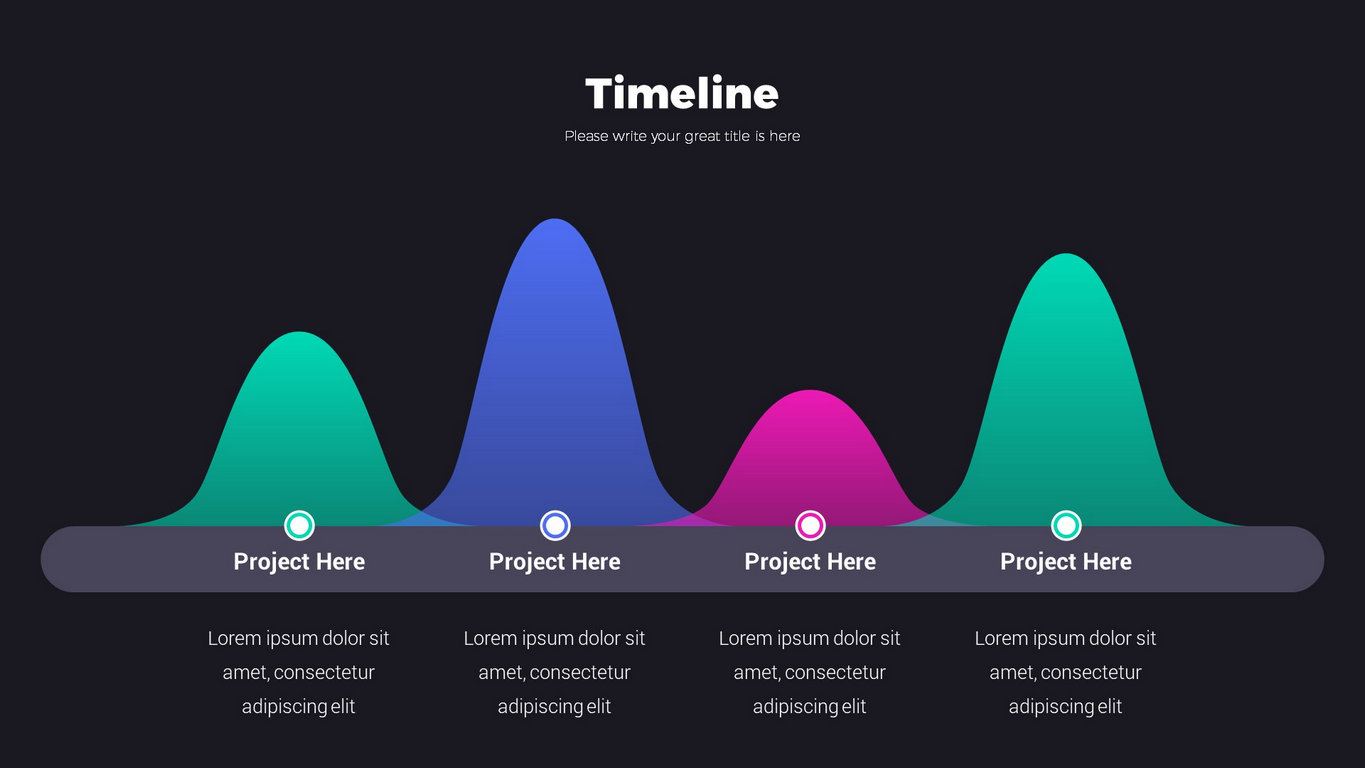 Timeline

Please write your great title is here

Project Here

Lorem ipsum dolor sit amet, consectetur adipiscing elit

Project Here

Lorem ipsum dolor sit amet, consectetur adipiscing elit

Project Here

Lorem ipsum dolor sit amet, consectetur adipiscing elit

Project Here

Lorem ipsum dolor sit amet, consectetur adipiscing elit